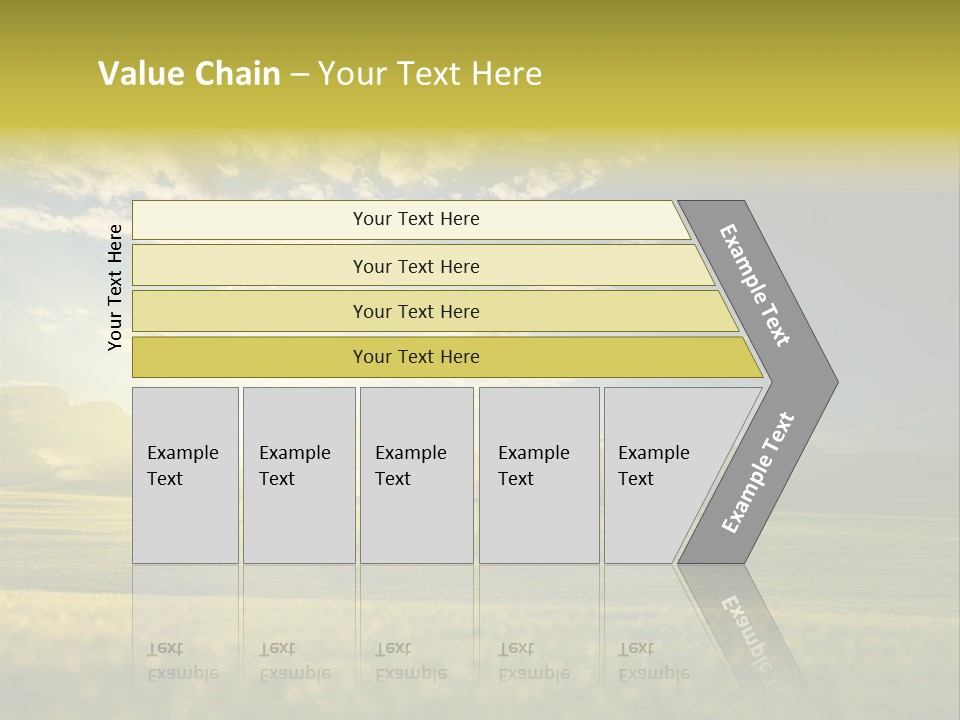 Value Chain – Your Text Here

Your Text Here

Your Text Here

Your Text Here

Your Text Here

Your Text Here

Example Text

Example Text

Example Text

Example Text

Example Text

Example Text

Example Text